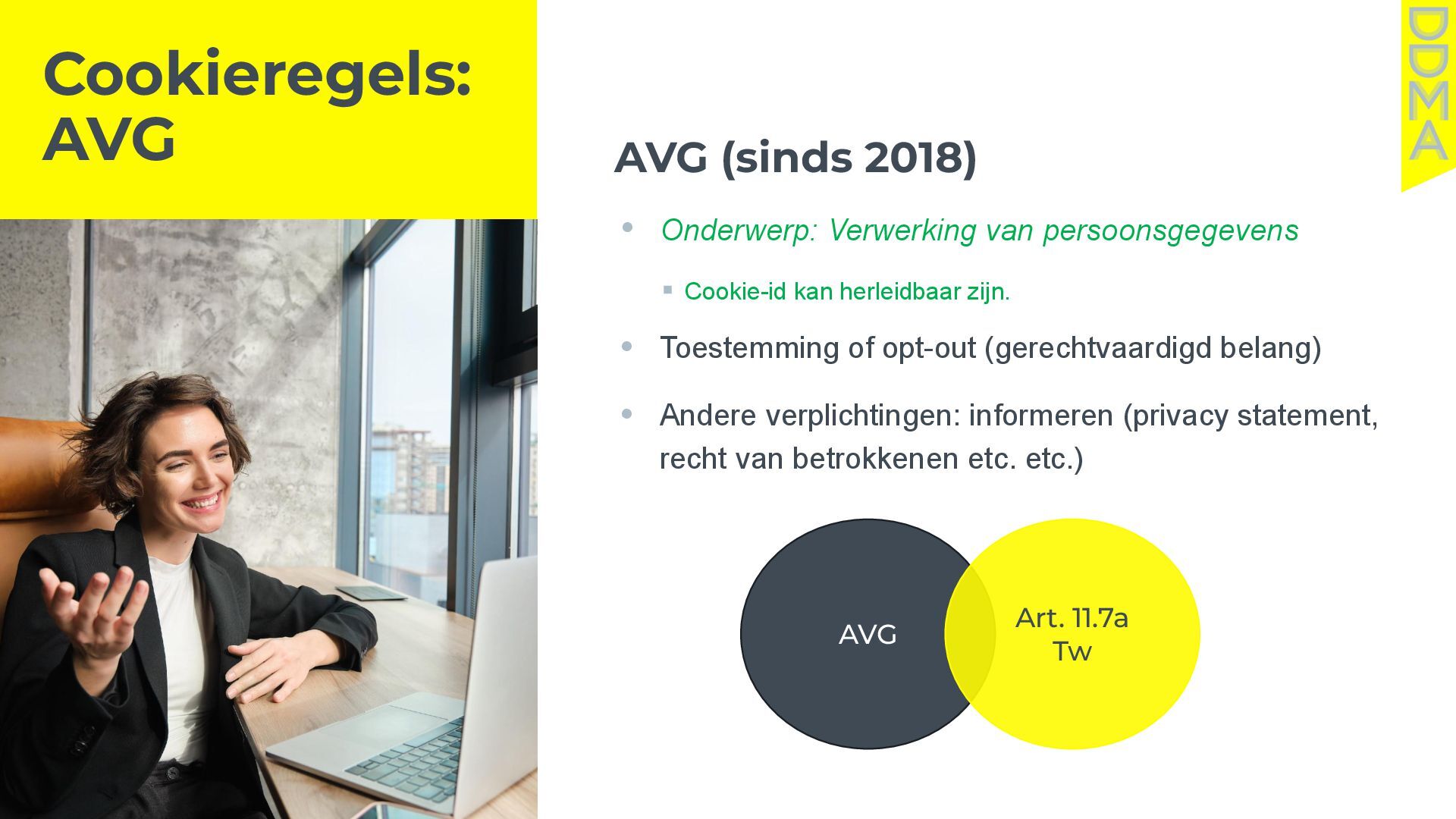 Cookieregels: AVG

DDMA

AVG (sinds 2018)

• Onderwerp: Verwerking van persoonsgegevens

▪ Cookie-id kan herleidbaar zijn.

• Toestemming of opt-out (gerechtvaardigd belang)

• Andere verplichtingen: informeren (privacy statement, recht van betrokkenen etc. etc.)

AVG

Art. 11.7a Tw